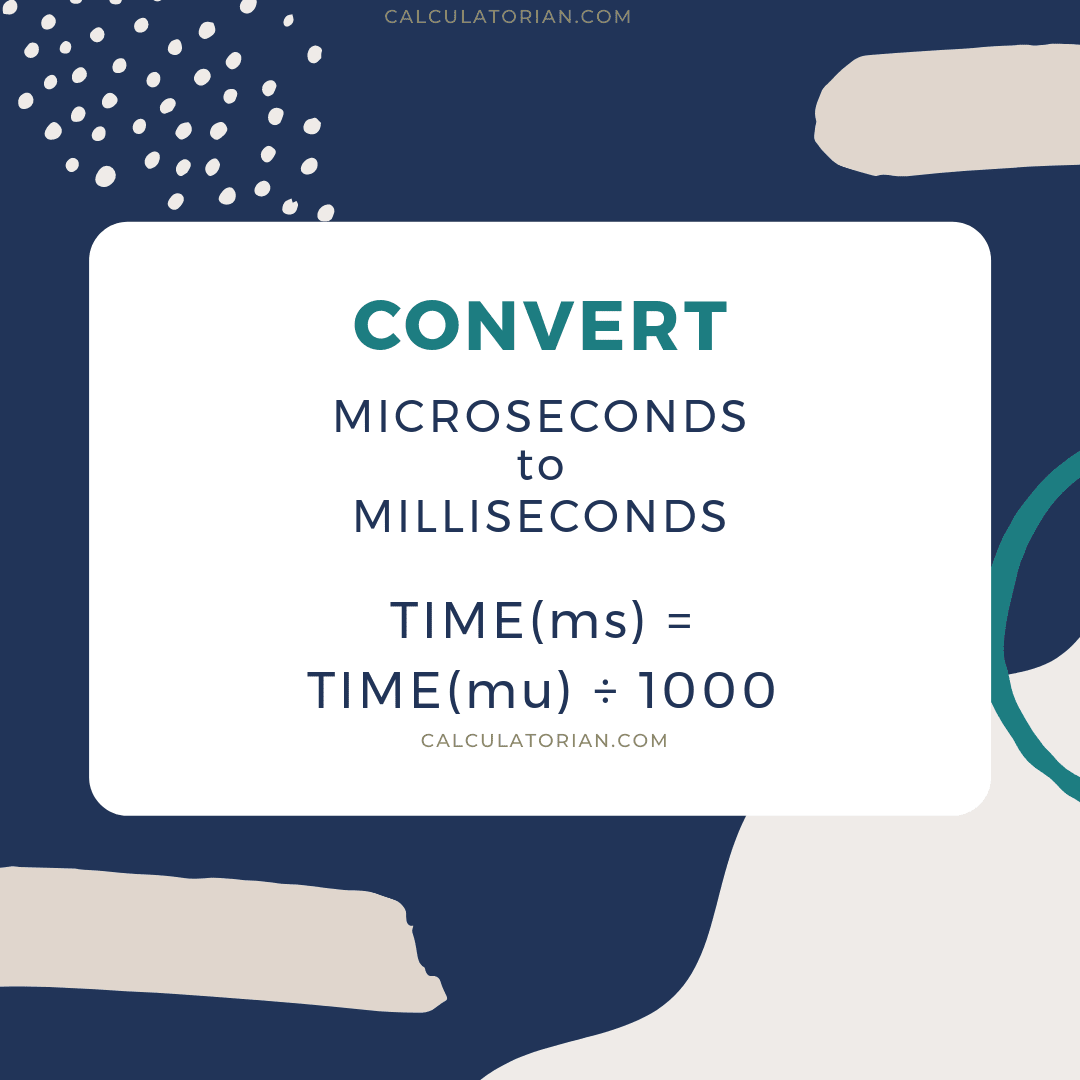 CALCULATORIAN.COM

CONVERT

MICROSECONDS
to
MILLISECONDS

TIME(ms) =
TIME(mu) ÷ 1000

CALCULATORIAN.COM